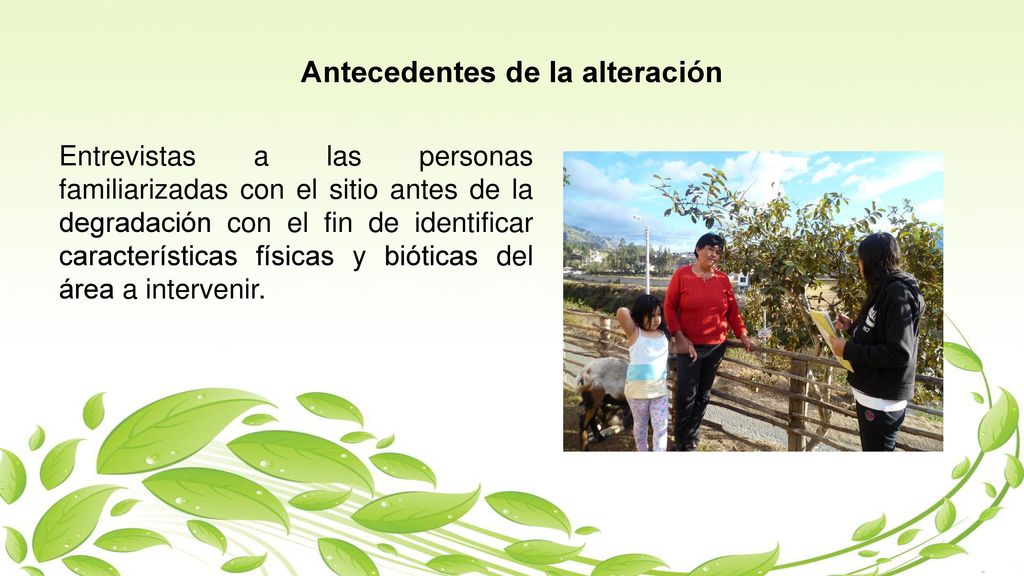 Antecedentes de la alteración

Entrevistas a las personas familiarizadas con el sitio antes de la degradación con el fin de identificar características físicas y bióticas del área a intervenir.